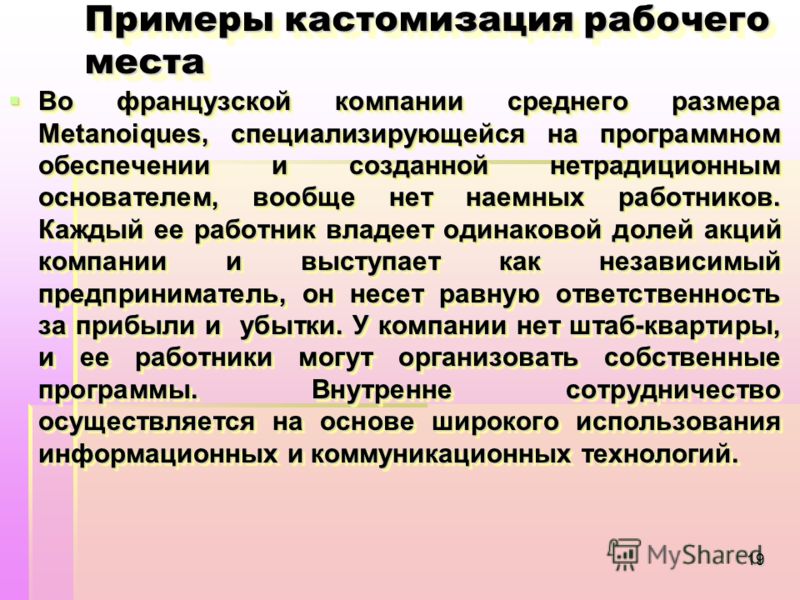 Примеры кастомизация рабочего места

Во французской компании среднего размера Metanoiques, специализирующейся на программном обеспечении и созданной нетрадиционным основателем, вообще нет наемных работников. Каждый ее работник владеет одинаковой долей акций компании и выступает как независимый предприниматель, он несет равную ответственность за прибыли и убытки. У компании нет штаб-квартиры, и ее работники могут организовать собственные программы. Внутренне сотрудничество осуществляется на основе широкого использования информационных и коммуникационных технологий.

MyShared

19